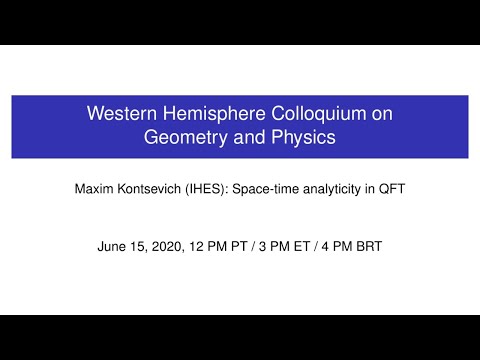 Western Hemisphere Colloquium on Geometry and Physics

Maxim Kontsevich (IHES): Space-time analyticity in QFT

June 15, 2020, 12 PM PT / 3 PM ET / 4 PM BRT